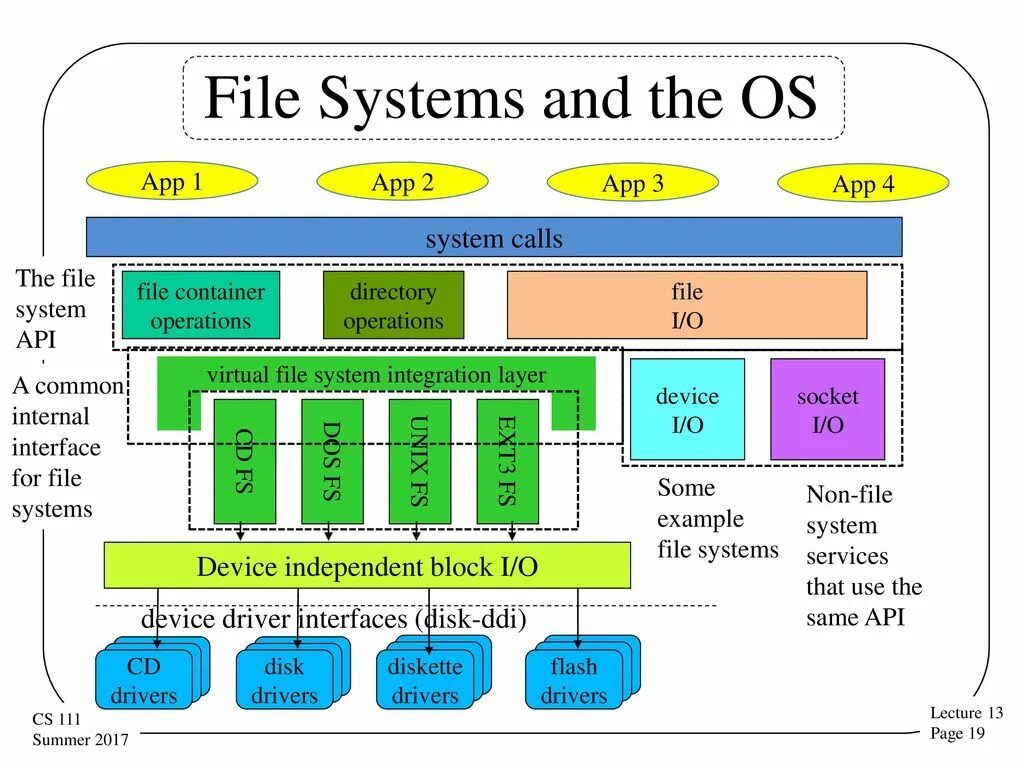 File Systems and the OS

App 1
App 2
App 3
App 4

system calls

The file system API

file container operations
directory operations
file I/O

A common internal interface for file systems

virtual file system integration layer

CD FS
DOS FS
UNIX FS
EXT3 FS

device I/O
socket I/O

Some example file systems

Non-file system services that use the same API

Device independent block I/O

device driver interfaces (disk-ddi)

CD drivers
disk drivers
diskette drivers
flash drivers

CS 111
Summer 2017

Lecture 13
Page 19